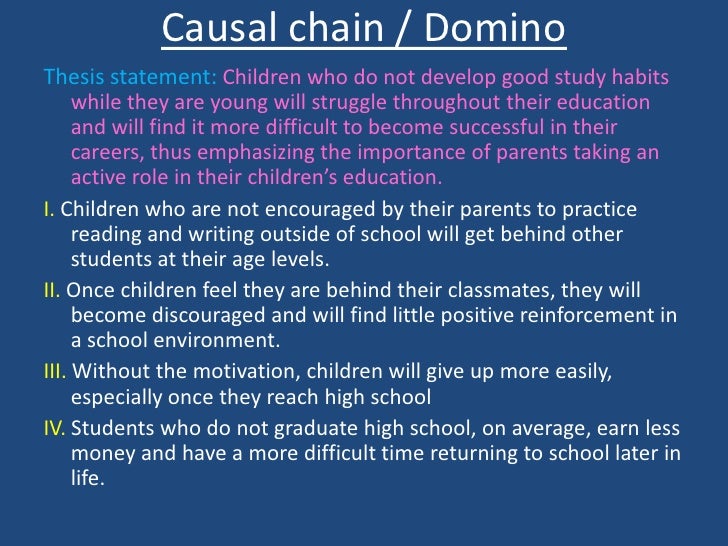 Causal chain / Domino

Thesis statement: Children who do not develop good study habits while they are young will struggle throughout their education and will find it more difficult to become successful in their careers, thus emphasizing the importance of parents taking an active role in their children's education.

I. Children who are not encouraged by their parents to practice reading and writing outside of school will get behind other students at their age levels.

II. Once children feel they are behind their classmates, they will become discouraged and will find little positive reinforcement in a school environment.

III. Without the motivation, children will give up more easily, especially once they reach high school

IV. Students who do not graduate high school, on average, earn less money and have a more difficult time returning to school later in life.